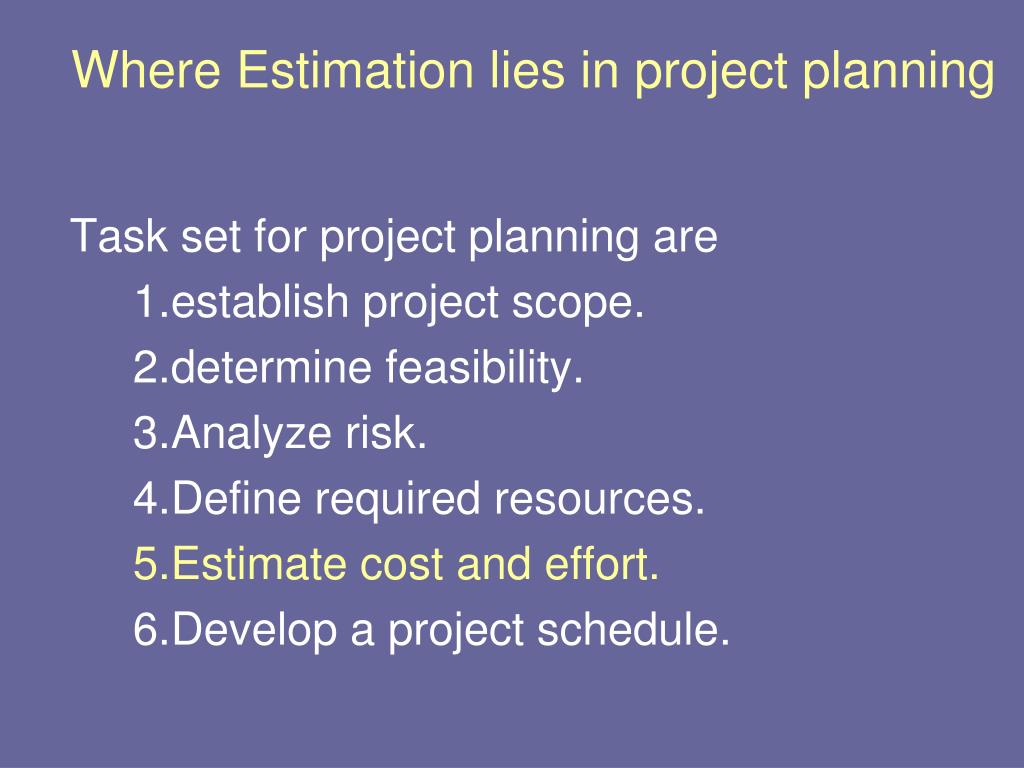 Where Estimation lies in project planning

Task set for project planning are

1.establish project scope.

2.determine feasibility.

3.Analyze risk.

4.Define required resources.

5.Estimate cost and effort.

6.Develop a project schedule.